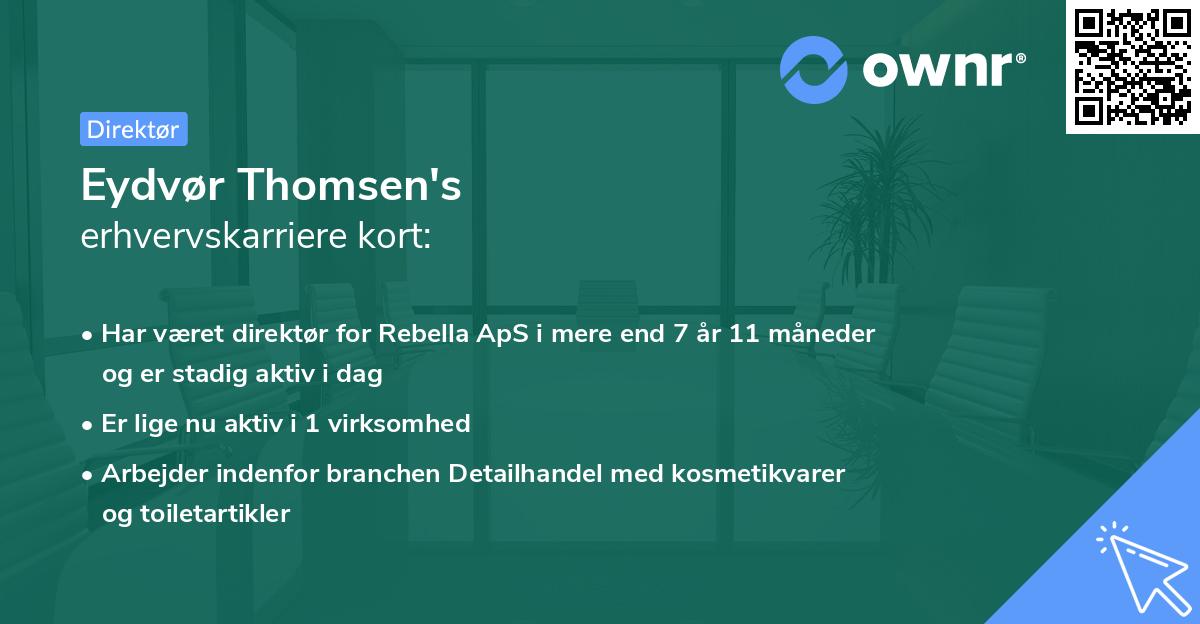 ownr®

Direktør

Eydvør Thomsen's
erhvervskarriere kort:

• Har været direktør for Rebella ApS i mere end 7 år 11 måneder og er stadig aktiv i dag

• Er lige nu aktiv i 1 virksomhed

• Arbejder indenfor branchen Detailhandel med kosmetikvarer og toiletartikler